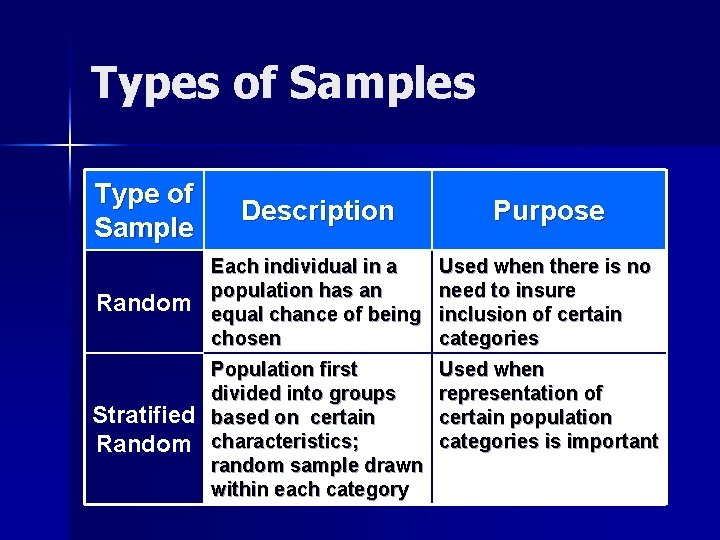 Types of Samples

| Type of Sample | Description | Purpose |
|---|---|---|
| Random | Each individual in a population has an equal chance of being chosen | Used when there is no need to insure inclusion of certain categories |
| Stratified Random | Population first divided into groups based on certain characteristics; random sample drawn within each category | Used when representation of certain population categories is important |